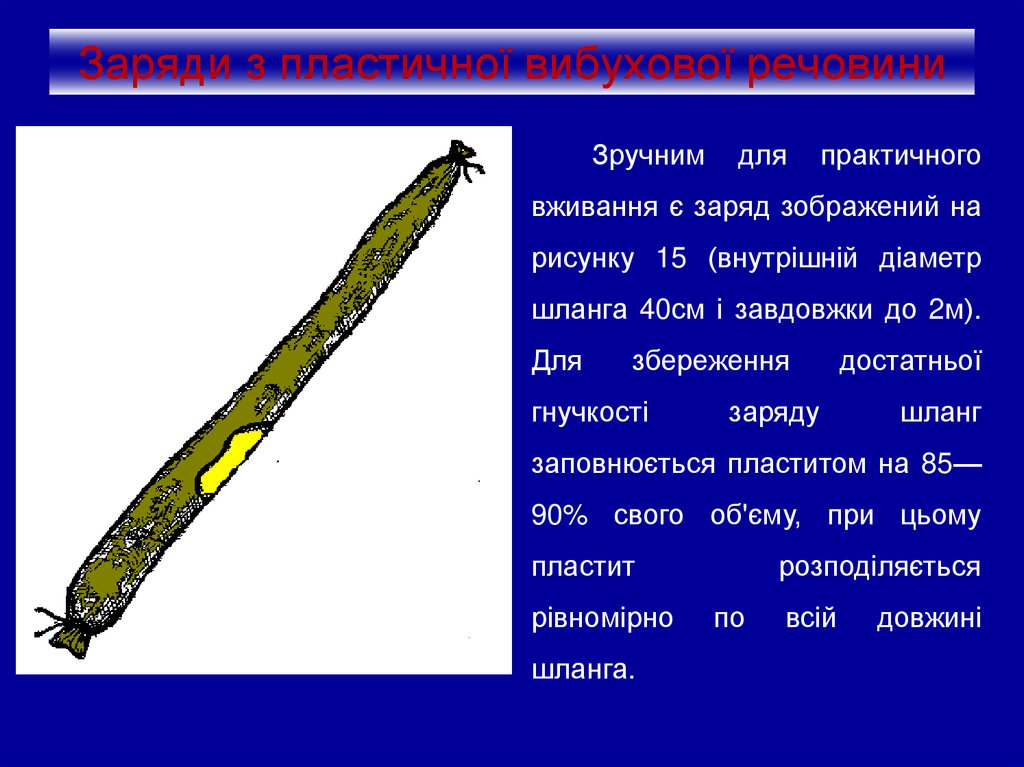 Заряди з пластичної вибухової речовини

Зручним для практичного вживання є заряд зображений на рисунку 15 (внутрішній діаметр шланга 40см і завдовжки до 2м). Для збереження достатньої гнучкості заряду шланг заповнюється пластитом на 85—90% свого об'єму, при цьому пластит розподіляється рівномірно по всій довжині шланга.